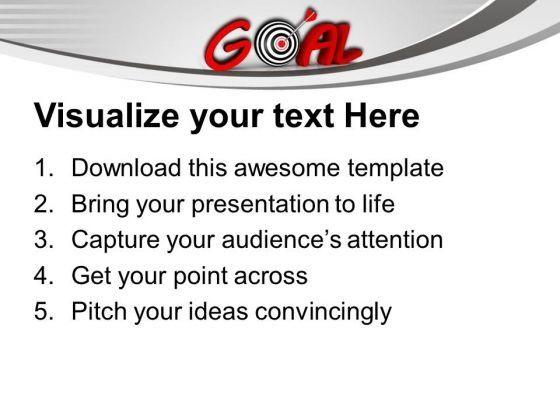 GOAL

Visualize your text Here

1. Download this awesome template
2. Bring your presentation to life
3. Capture your audience's attention
4. Get your point across
5. Pitch your ideas convincingly